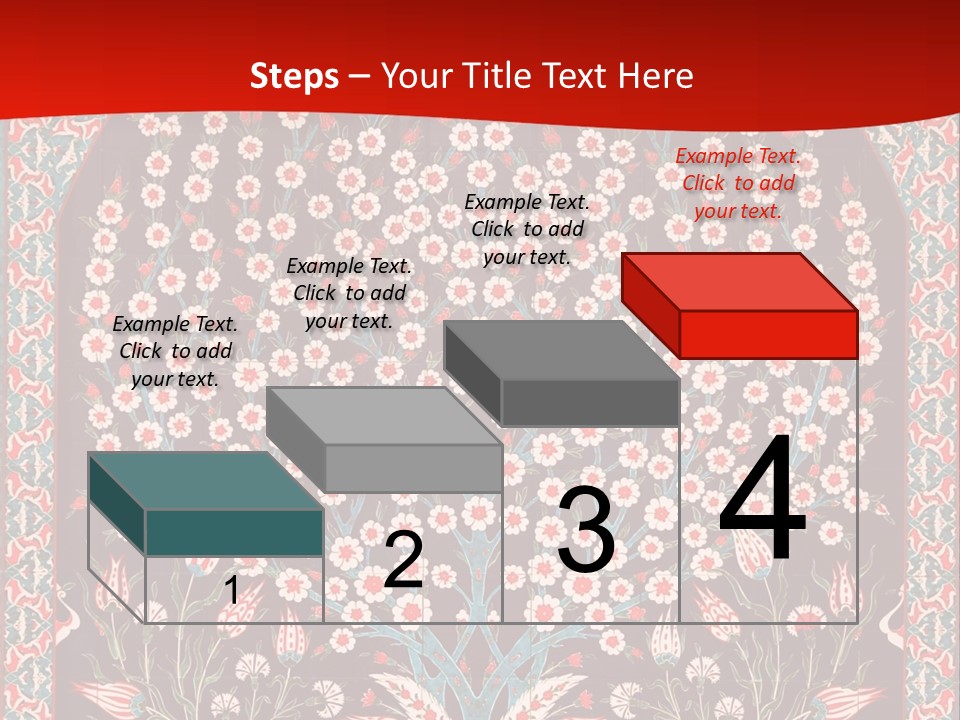 Steps – Your Title Text Here

Example Text. Click to add your text.

Example Text. Click to add your text.

Example Text. Click to add your text.

Example Text. Click to add your text.

1

2

3

4